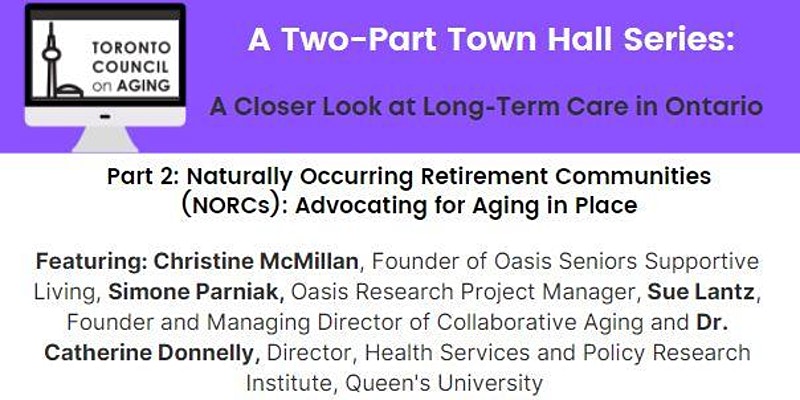 TORONTO COUNCIL on AGING

A Two-Part Town Hall Series:

A Closer Look at Long-Term Care in Ontario

Part 2: Naturally Occurring Retirement Communities (NORCs): Advocating for Aging in Place

Featuring: Christine McMillan, Founder of Oasis Seniors Supportive Living, Simone Parniak, Oasis Research Project Manager, Sue Lantz, Founder and Managing Director of Collaborative Aging and Dr. Catherine Donnelly, Director, Health Services and Policy Research Institute, Queen's University